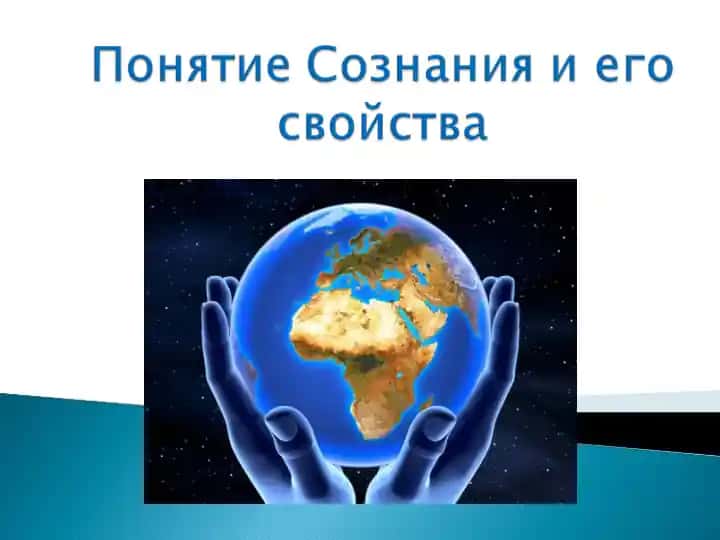 Понятие Сознания и его свойства